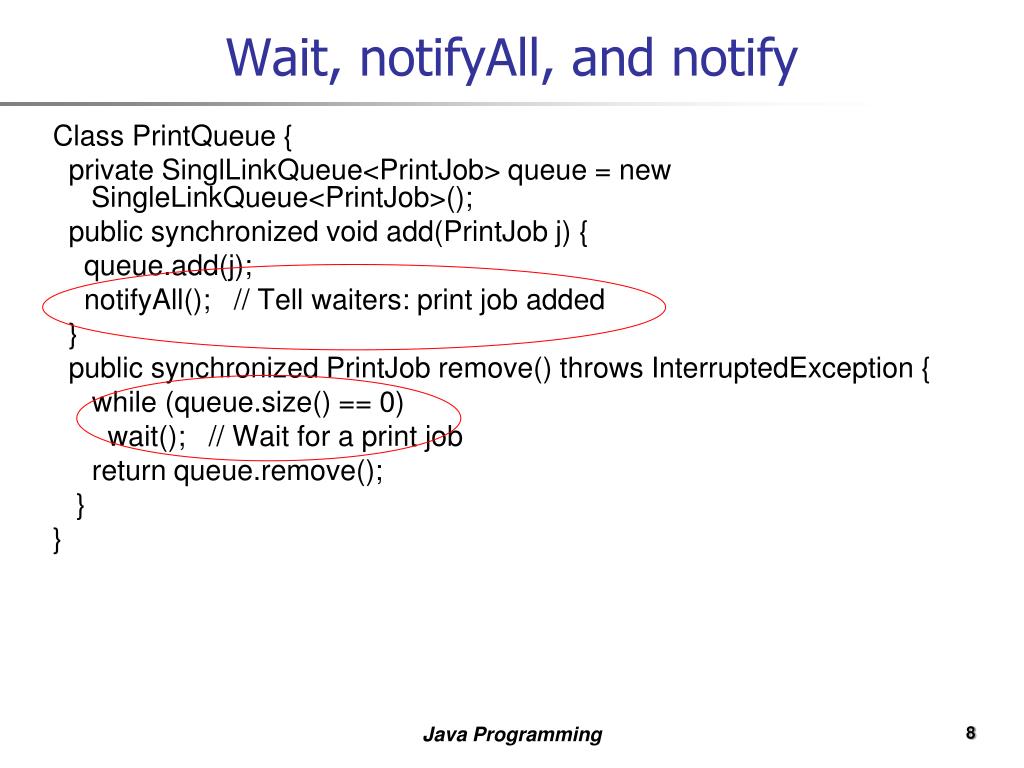 Wait, notifyAll, and notify

Class PrintQueue {
private SinglLinkQueue<PrintJob> queue = new SingleLinkQueue<PrintJob>();
public synchronized void add(PrintJob j) {
queue.add(j);
notifyAll(); // Tell waiters: print job added
}
public synchronized PrintJob remove() throws InterruptedException {
while (queue.size() == 0)
wait(); // Wait for a print job
return queue.remove();
}
}

Java Programming

8